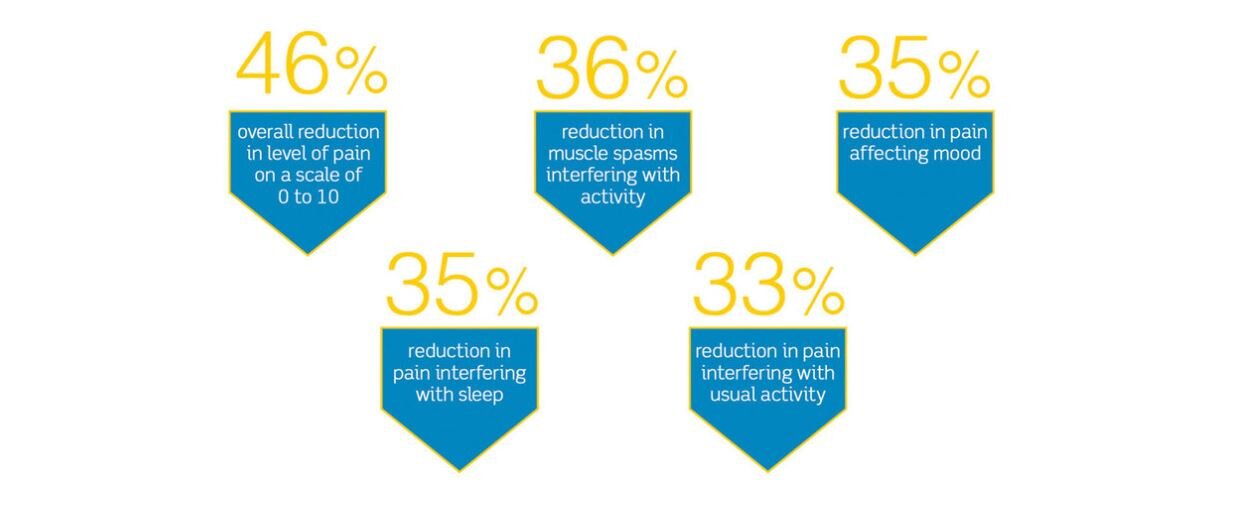 46%
overall reduction in level of pain on a scale of 0 to 10

36%
reduction in muscle spasms interfering with activity

35%
reduction in pain affecting mood

35%
reduction in pain interfering with sleep

33%
reduction in pain interfering with usual activity